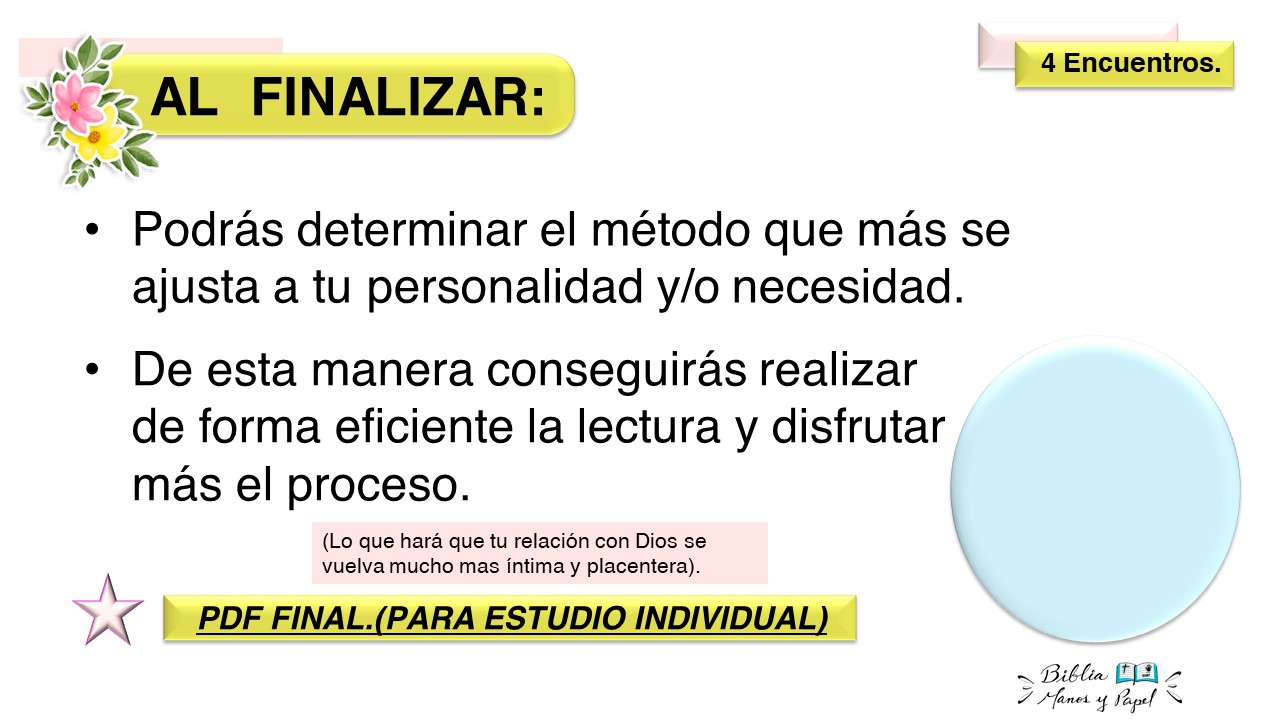 AL FINALIZAR:

4 Encuentros.

• Podrás determinar el método que más se ajusta a tu personalidad y/o necesidad.

• De esta manera conseguirás realizar de forma eficiente la lectura y disfrutar más el proceso.

(Lo que hará que tu relación con Dios se vuelva mucho mas íntima y placentera).

PDF FINAL.(PARA ESTUDIO INDIVIDUAL)

Biblia Manos y Papel